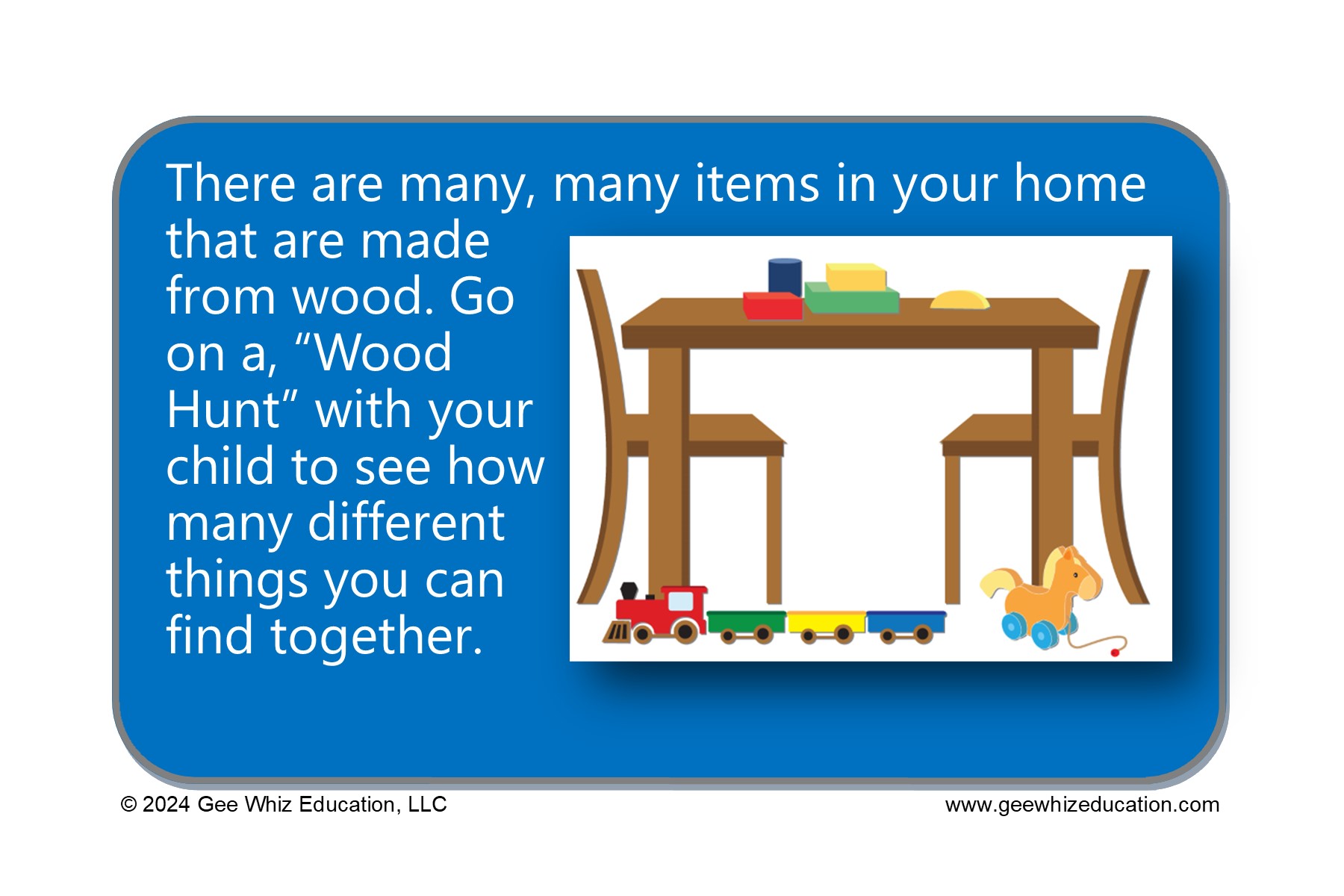 There are many, many items in your home that are made from wood. Go on a, “Wood Hunt” with your child to see how many different things you can find together.

© 2024 Gee Whiz Education, LLC

www.geewhizeducation.com